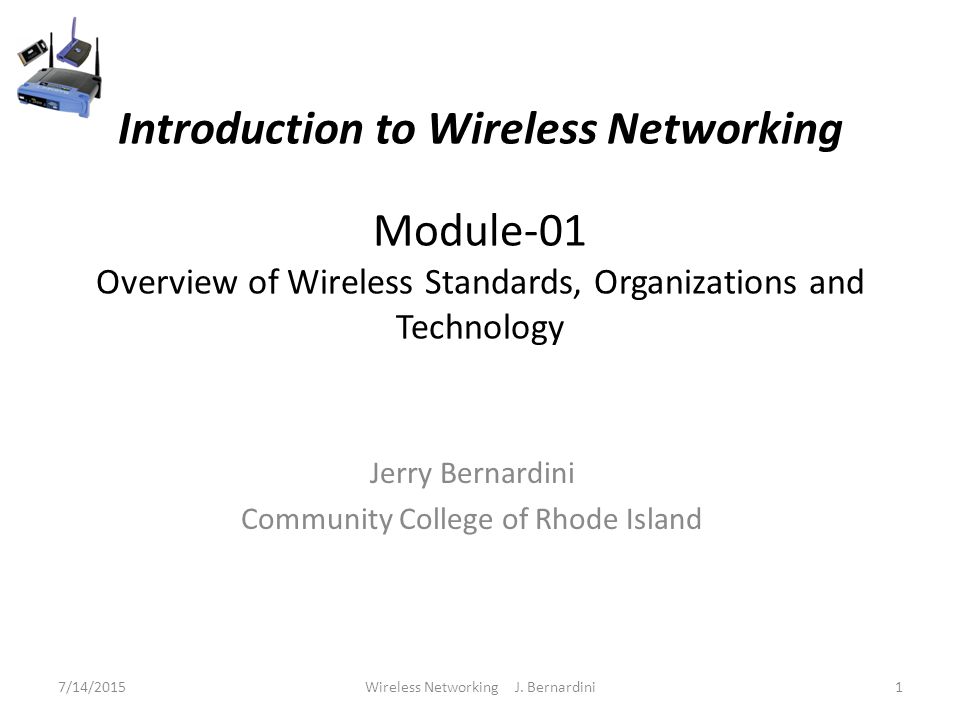 Introduction to Wireless Networking

Module-01
Overview of Wireless Standards, Organizations and Technology

Jerry Bernardini
Community College of Rhode Island

7/14/2015 Wireless Networking J. Bernardini 1